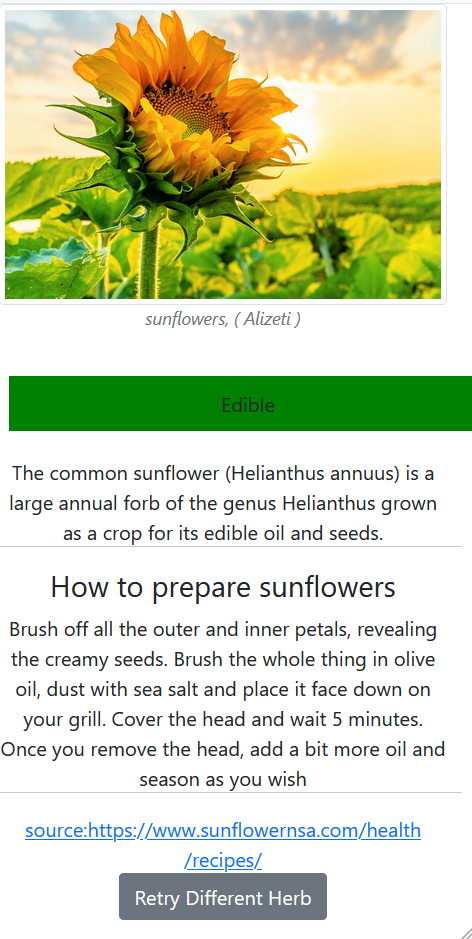 sunflowers, ( Alizeti )

Edible

The common sunflower (Helianthus annuus) is a large annual forb of the genus Helianthus grown as a crop for its edible oil and seeds.

How to prepare sunflowers

Brush off all the outer and inner petals, revealing the creamy seeds. Brush the whole thing in olive oil, dust with sea salt and place it face down on your grill. Cover the head and wait 5 minutes. Once you remove the head, add a bit more oil and season as you wish

source:https://www.sunflowernsa.com/health/recipes/

Retry Different Herb